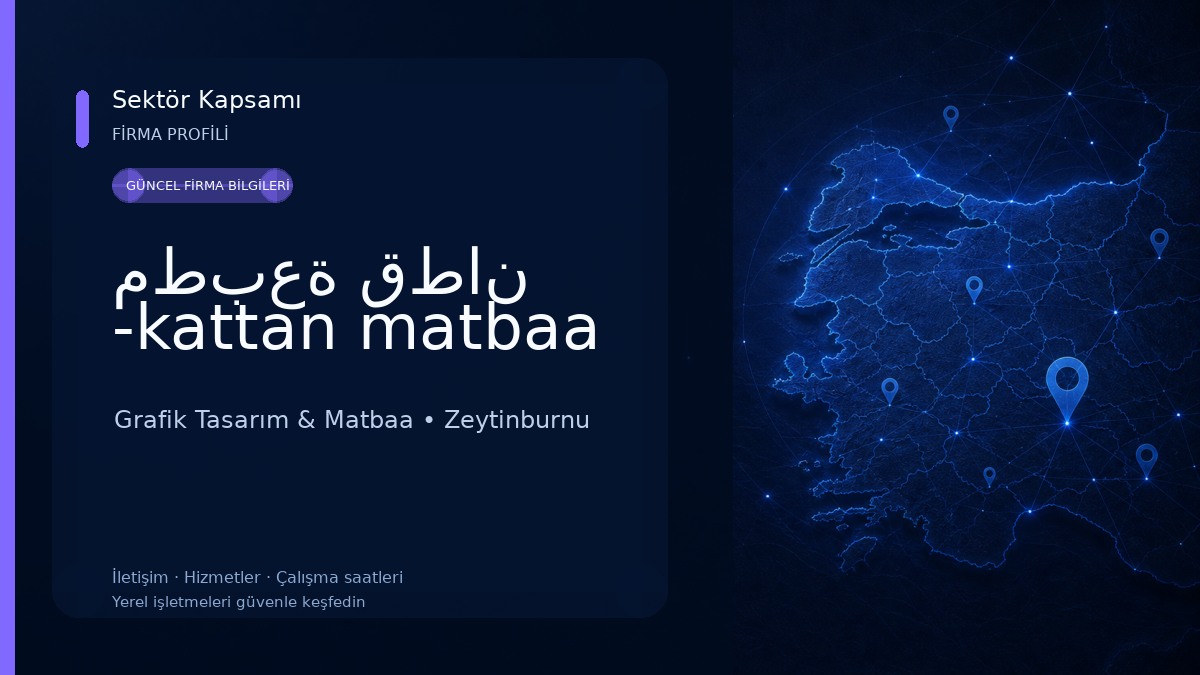 Sektör Kapsamı
FİRMA PROFİLİ

GÜNCEL FİRMA BİLGİLERİ

مطبعة قطان
-kattan matbaa

Grafik Tasarım & Matbaa • Zeytinburnu

İletişim · Hizmetler · Çalışma saatleri
Yerel işletmeleri güvenle keşfedin